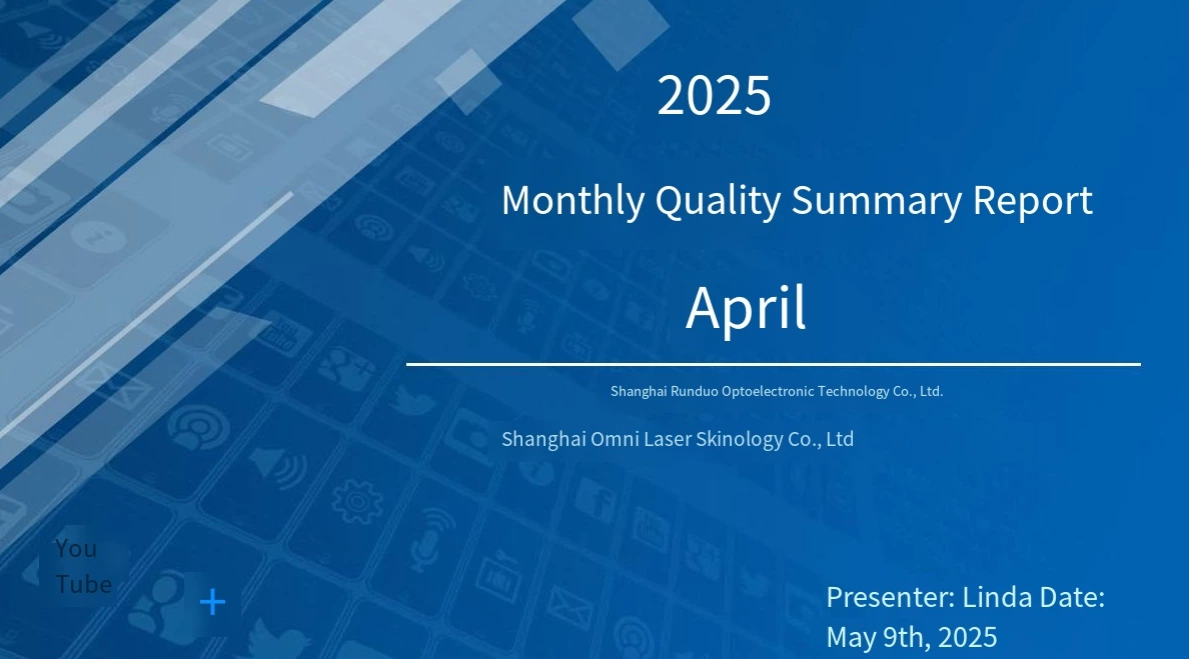 2025

Monthly Quality Summary Report

April

Shanghai Runduo Optoelectronic Technology Co., Ltd.

Shanghai Omni Laser Skinology Co., Ltd

You Tube

+

Presenter: Linda Date: May 9th, 2025